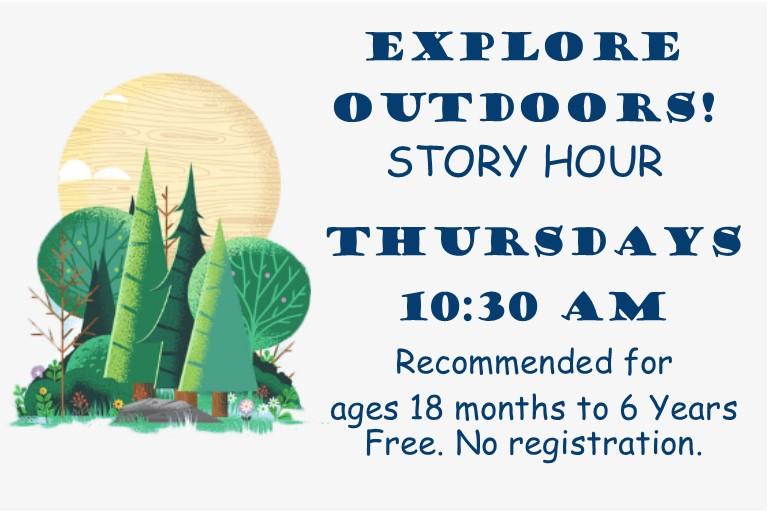 EXPLORE OUTDOORS!
STORY HOUR

THURSDAYS
10:30 AM

Recommended for
ages 18 months to 6 Years
Free. No registration.